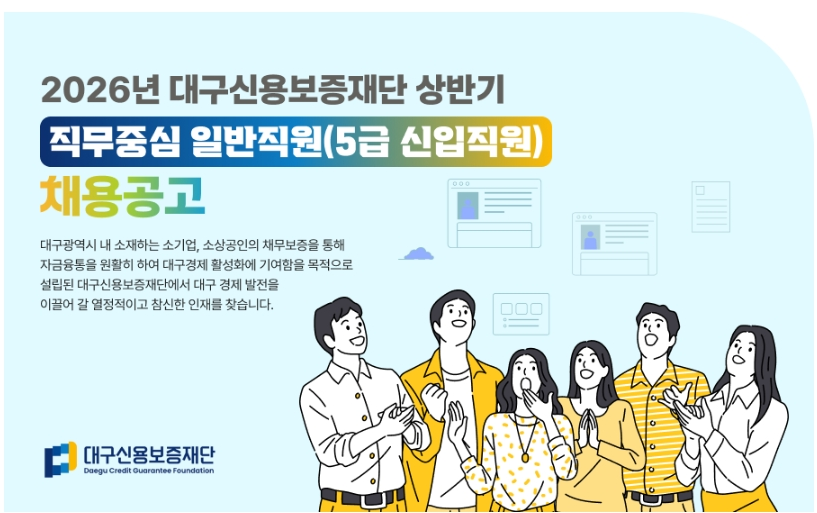 2026년 대구신용보증재단 상반기

직무중심 일반직원(5급 신입직원)

채용공고

대구광역시 내 소재하는 소기업, 소상공인의 채무보증을 통해 자금융통을 원활히 하여 대구경제 활성화에 기여함을 목적으로 설립된 대구신용보증재단에서 대구 경제 발전을 이끌어 갈 열정적이고 참신한 인재를 찾습니다.

대구신용보증재단
Daegu Credit Guarantee Foundation